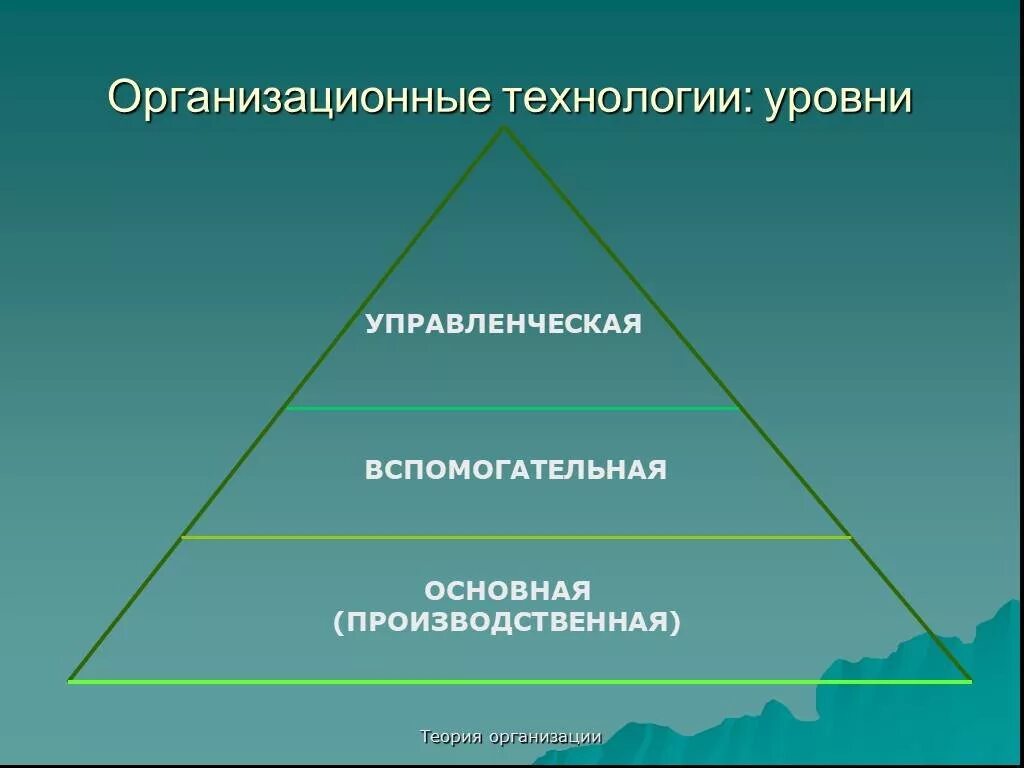 Организационные технологии: уровни

УПРАВЛЕНЧЕСКАЯ

ВСПОМОГАТЕЛЬНАЯ

ОСНОВНАЯ (ПРОИЗВОДСТВЕННАЯ)

Теория организации